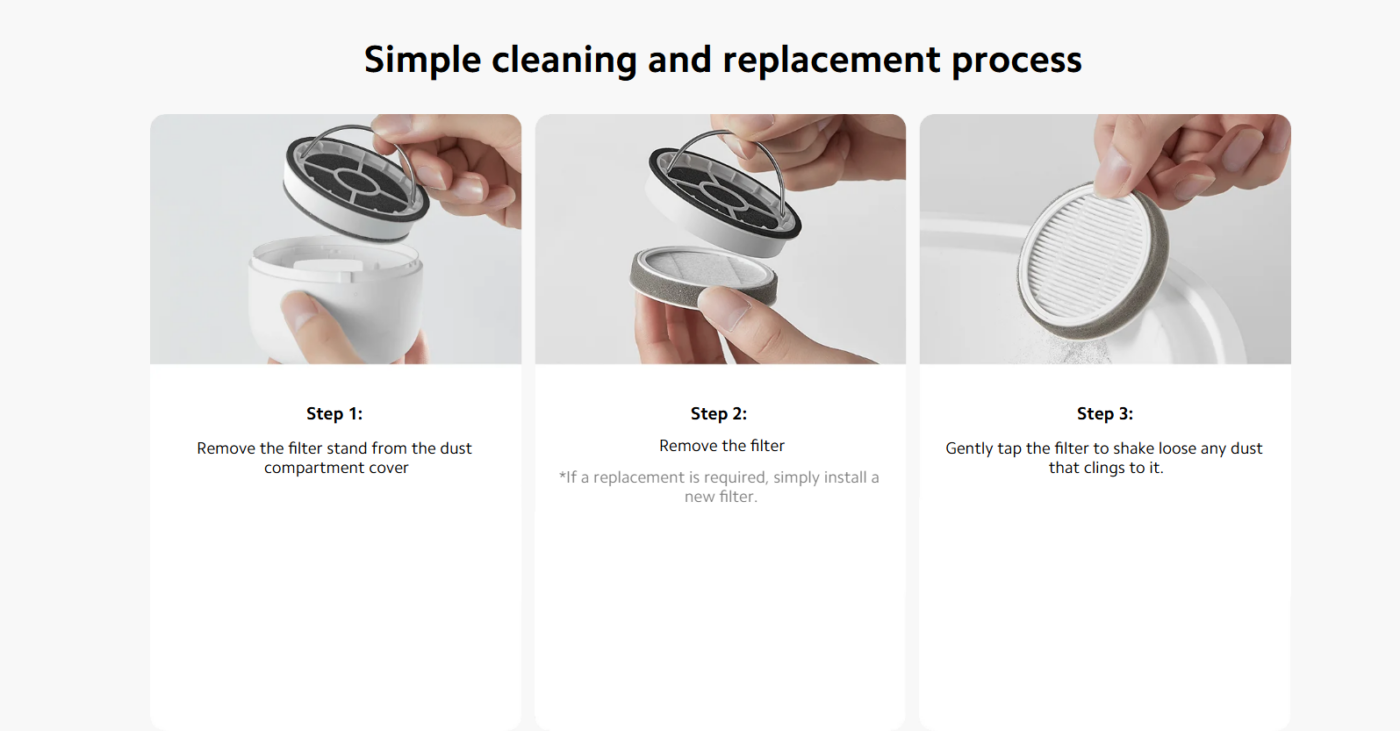 Simple cleaning and replacement process

Step 1:

Remove the filter stand from the dust compartment cover

Step 2:

Remove the filter

*If a replacement is required, simply install a new filter.

Step 3:

Gently tap the filter to shake loose any dust that clings to it.